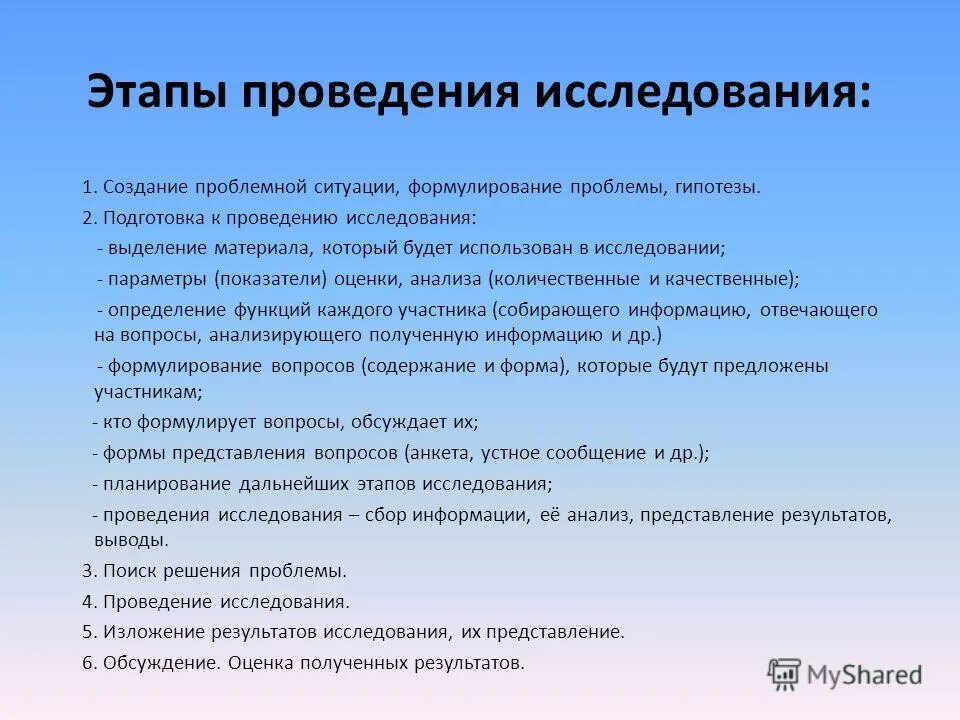 Этапы проведения исследования:

1. Создание проблемной ситуации, формулирование проблемы, гипотезы.

2. Подготовка к проведению исследования:

- выделение материала, который будет использован в исследовании;

- параметры (показатели) оценки, анализа (количественные и качественные);

- определение функций каждого участника (собирающего информацию, отвечающего на вопросы, анализирующего полученную информацию и др.)

- формулирование вопросов (содержание и форма), которые будут предложены участникам;

- кто формулирует вопросы, обсуждает их;

- формы представления вопросов (анкета, устное сообщение и др.);

- планирование дальнейших этапов исследования;

- проведения исследования – сбор информации, её анализ, представление результатов, выводы.

3. Поиск решения проблемы.

4. Проведение исследования.

5. Изложение результатов исследования, их представление.

6. Обсуждение. Оценка полученных результатов.

MyShared